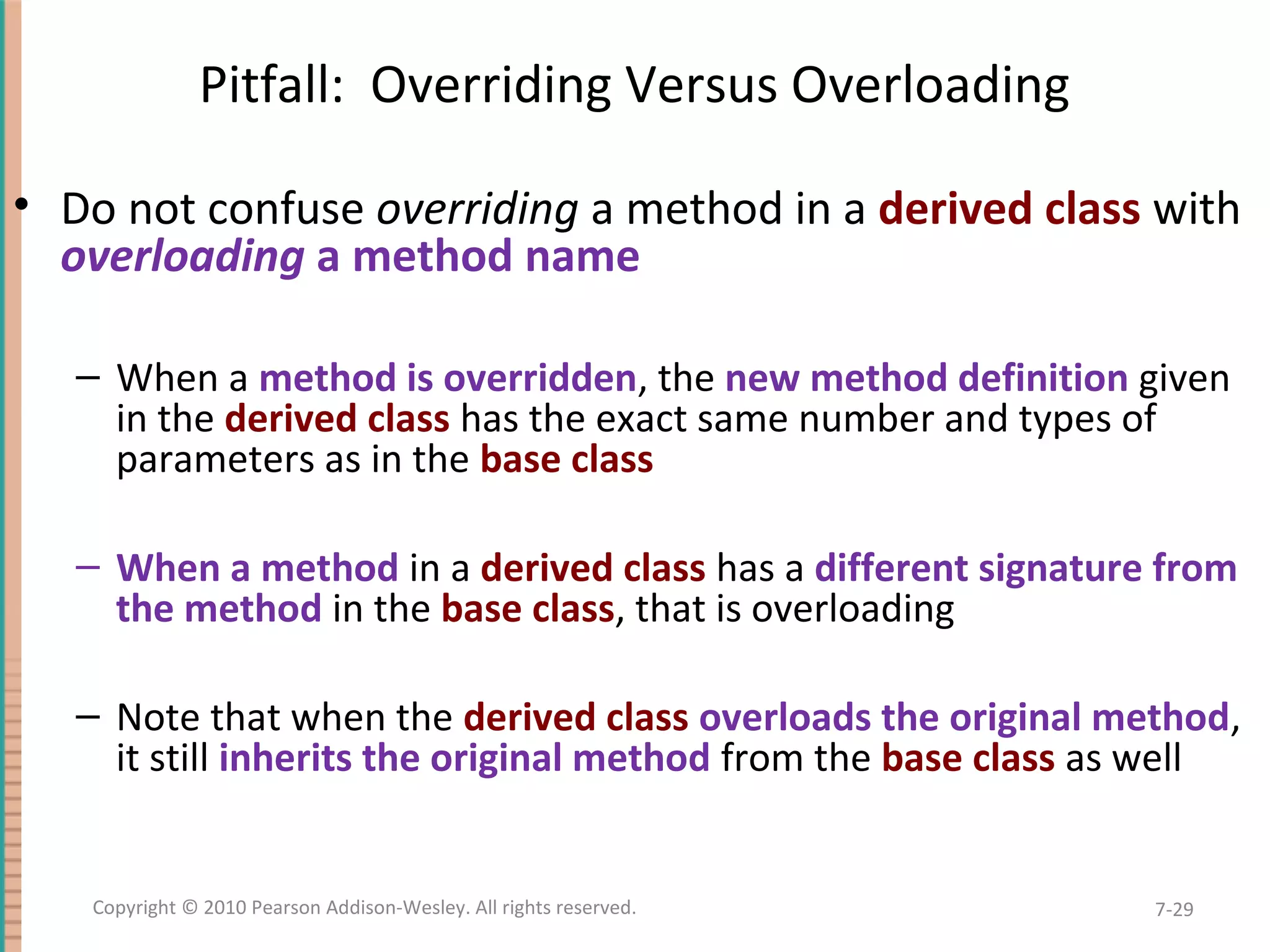 Pitfall: Overriding Versus Overloading

• Do not confuse overriding a method in a derived class with overloading a method name

– When a method is overridden, the new method definition given in the derived class has the exact same number and types of parameters as in the base class

– When a method in a derived class has a different signature from the method in the base class, that is overloading

– Note that when the derived class overloads the original method, it still inherits the original method from the base class as well

Copyright © 2010 Pearson Addison-Wesley. All rights reserved.

7-29